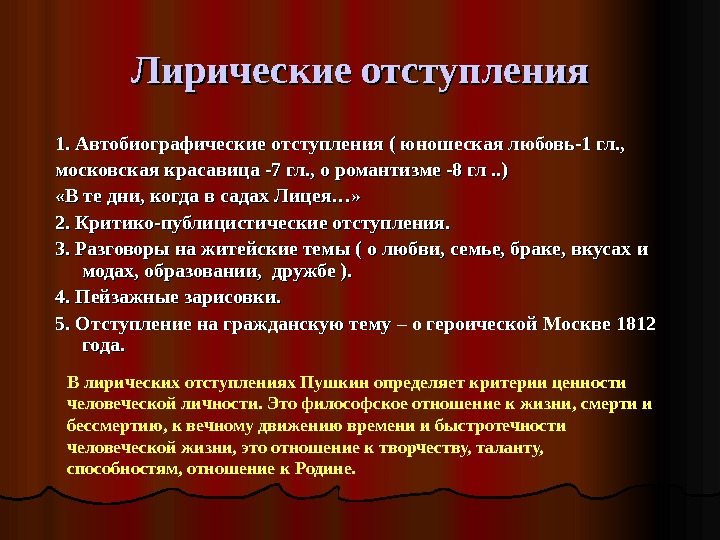 Лирические отступления

1. Автобиографические отступления ( юношеская любовь-1 гл., московская красавица -7 гл., о романтизме -8 гл ..)

«В те дни, когда в садах Лицея…»

2. Критико-публицистические отступления.

3. Разговоры на житейские темы ( о любви, семье, браке, вкусах и модах, образовании, дружбе ).

4. Пейзажные зарисовки.

5. Отступление на гражданскую тему – о героической Москве 1812 года.

В лирических отступлениях Пушкин определяет критерии ценности человеческой личности. Это философское отношение к жизни, смерти и бессмертию, к вечному движению времени и быстротечности человеческой жизни, это отношение к творчеству, таланту, способностям, отношение к Родине.